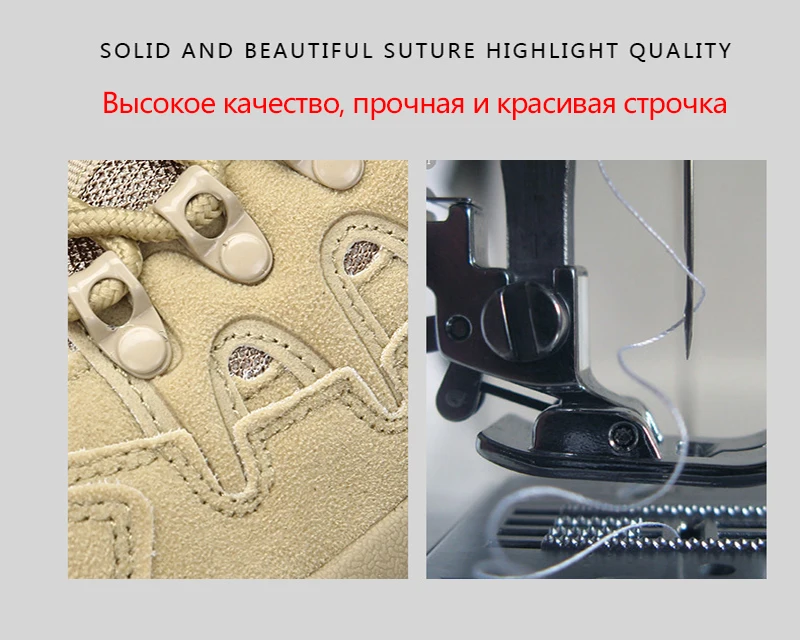 SOLID AND BEAUTIFUL SUTURE HIGHLIGHT QUALITY

Высокое качество, прочная и красивая строчка